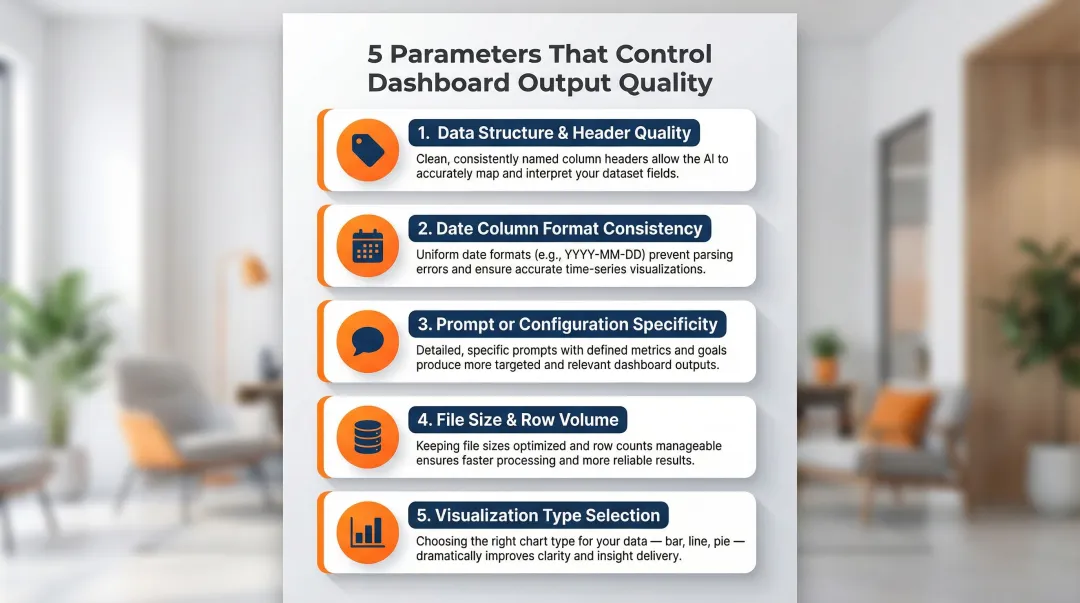 5 Parameters That Control Dashboard Output Quality

1. Data Structure & Header Quality

Clean, consistently named column headers allow the AI to accurately map and interpret your dataset fields.

2. Date Column Format Consistency

Uniform date formats (e.g., YYYY-MM-DD) prevent parsing errors and ensure accurate time-series visualizations.

3. Prompt or Configuration Specificity

Detailed, specific prompts with defined metrics and goals produce more targeted and relevant dashboard outputs.

4. File Size & Row Volume

Keeping file sizes optimized and row counts manageable ensures faster processing and more reliable results.

5. Visualization Type Selection

Choosing the right chart type for your data — bar, line, pie — dramatically improves clarity and insight delivery.